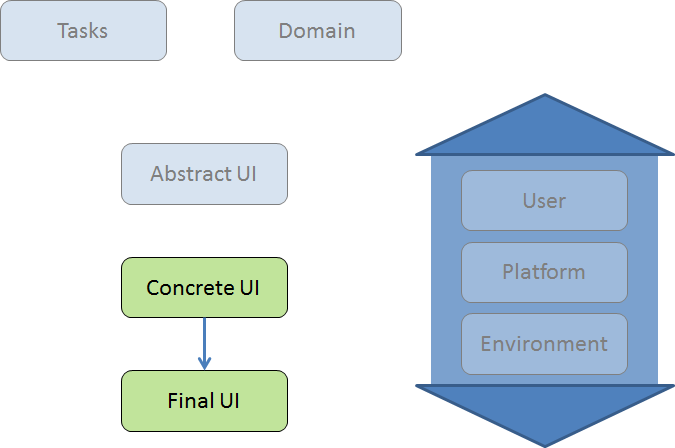 Tasks
Domain
Abstract UI
Concrete UI
Final UI
User
Platform
Environment